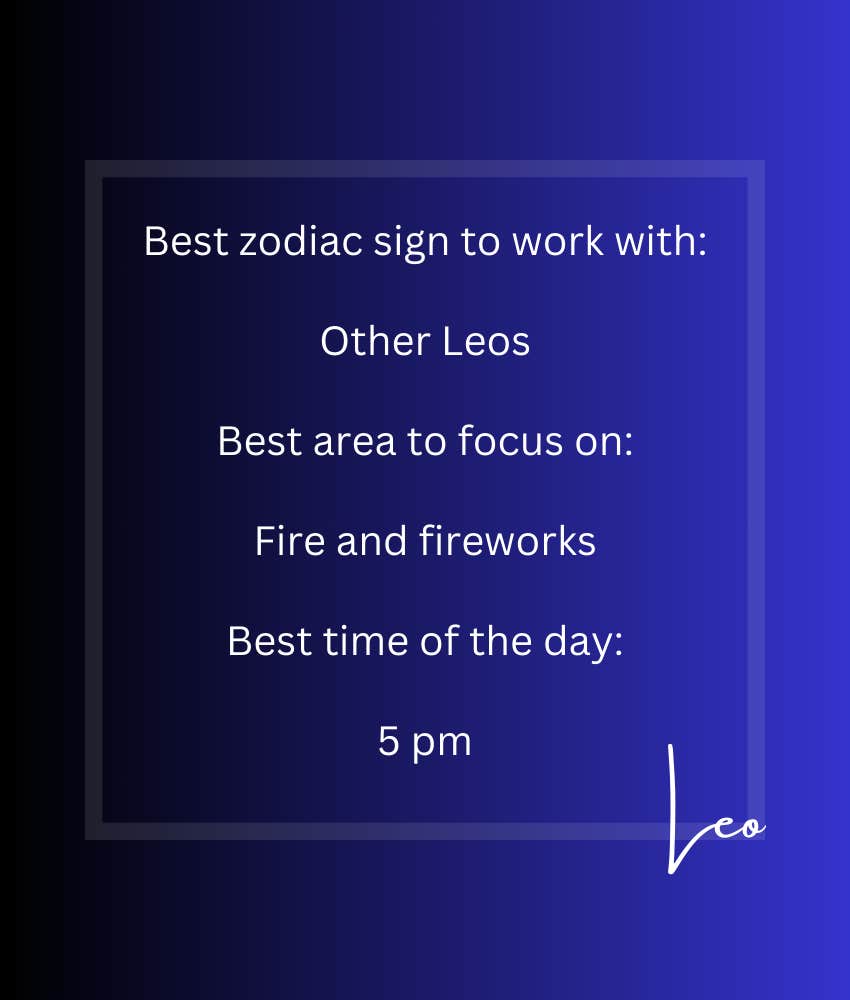 Best zodiac sign to work with:

Other Leos

Best area to focus on:

Fire and fireworks

Best time of the day:

5 pm

Leo